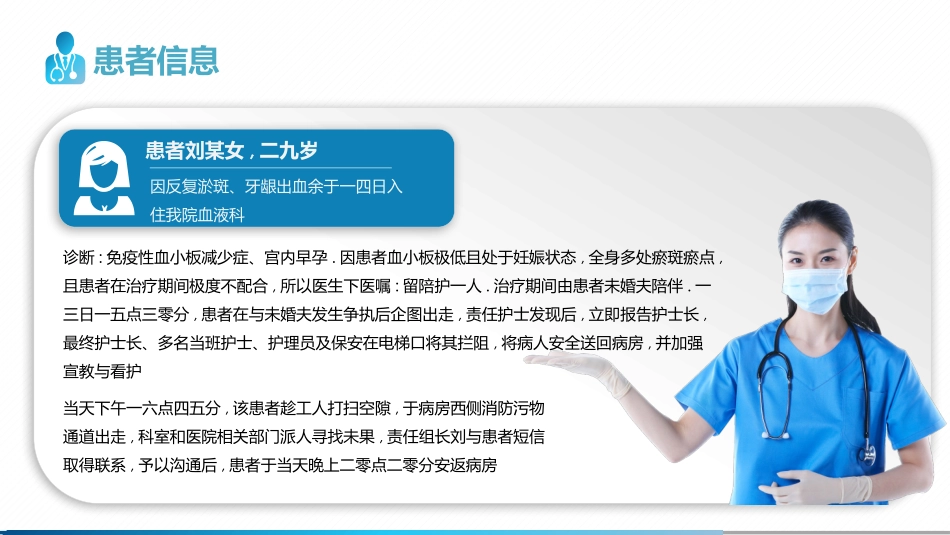 患者信息

患者刘某女，二九岁

因反复淤斑、牙龈出血余于一四日入住我院血液科

诊断：免疫性血小板减少症、宫内早孕．因患者血小板极低且处于妊娠状态，全身多处瘀斑瘀点，且患者在治疗期间极度不配合，所以医生下医嘱：留陪护一人．治疗期间由患者未婚夫陪伴．一三日一五点三零分，患者在与未婚夫发生争执后企图出走，责任护士发现后，立即报告护士长，最终护士长、多名当班护士、护理员及保安在电梯口将其拦阻，将病人安全送回病房，并加强宣教与看护

当天下午一六点四五分，该患者趁工人打扫空隙，于病房西侧消防污物通道出走，科室和医院相关部门派人寻找未果，责任组长刘与患者短信取得联系，予以沟通后，患者于当天晚上二零点二零分安返病房